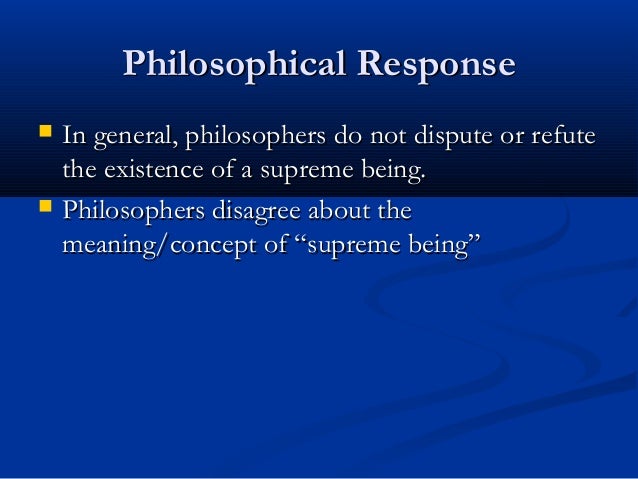 Philosophical Response

- In general, philosophers do not dispute or refute the existence of a supreme being.
- Philosophers disagree about the meaning/concept of “supreme being”